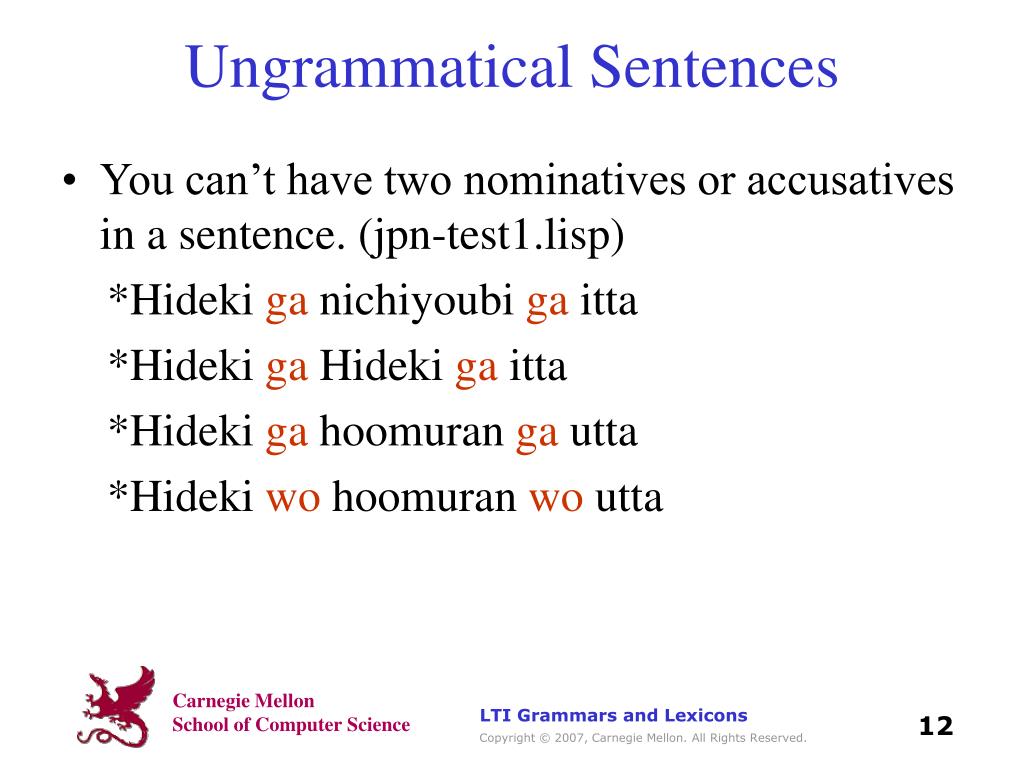 Ungrammatical Sentences

• You can't have two nominatives or accusatives in a sentence. (jpn-test1.lisp)

*Hideki ga nichiyoubi ga itta

*Hideki ga Hideki ga itta

*Hideki ga hoomuran ga utta

*Hideki wo hoomuran wo utta

Carnegie Mellon
School of Computer Science

LTI Grammars and Lexicons
Copyright © 2007, Carnegie Mellon. All Rights Reserved.

12